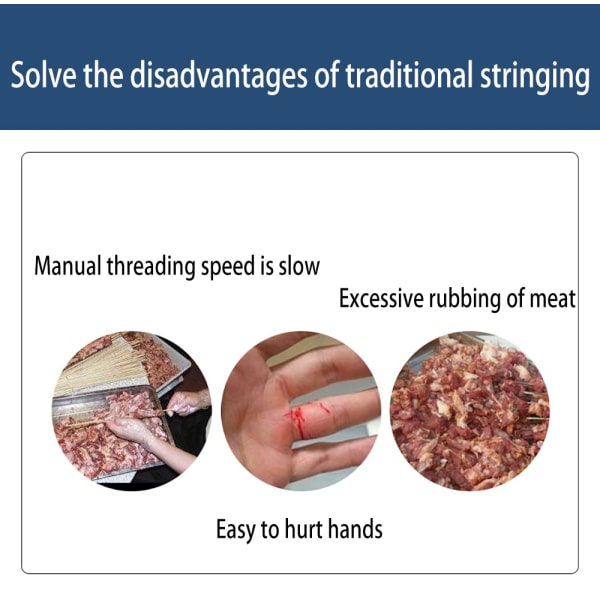 Solve the disadvantages of traditional stringing

Manual threading speed is slow

Excessive rubbing of meat

Easy to hurt hands